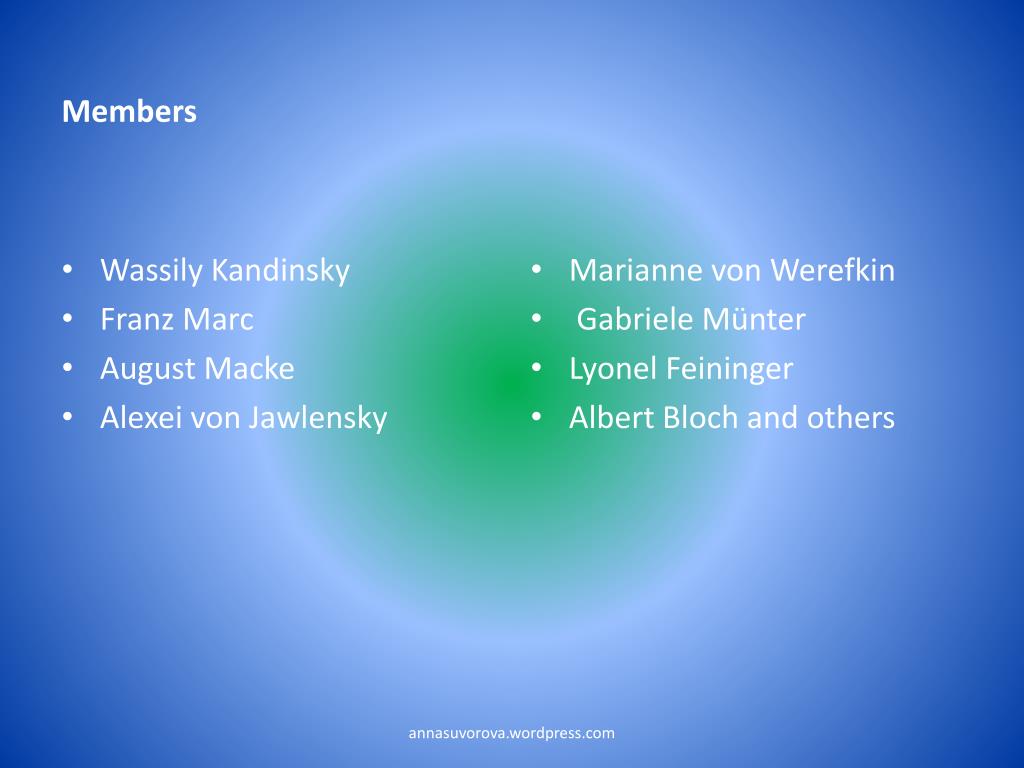 Members

• Wassily Kandinsky
• Franz Marc
• August Macke
• Alexei von Jawlensky

• Marianne von Werefkin
• Gabriele Münter
• Lyonel Feininger
• Albert Bloch and others

annasuvorova.wordpress.com